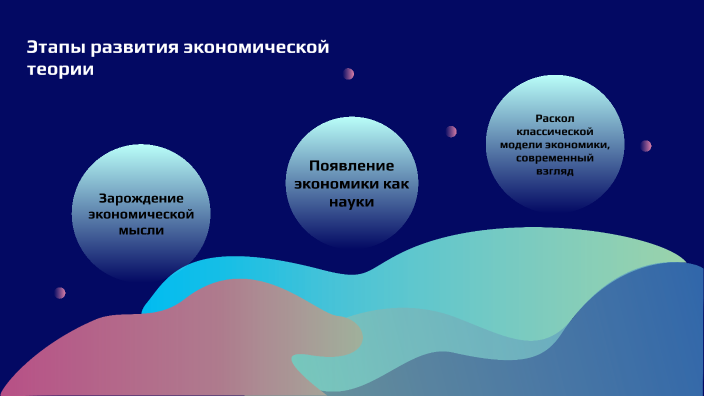 Этапы развития экономической теории

Зарождение экономической мысли

Появление экономики как науки

Раскол классической модели экономики, современный взгляд